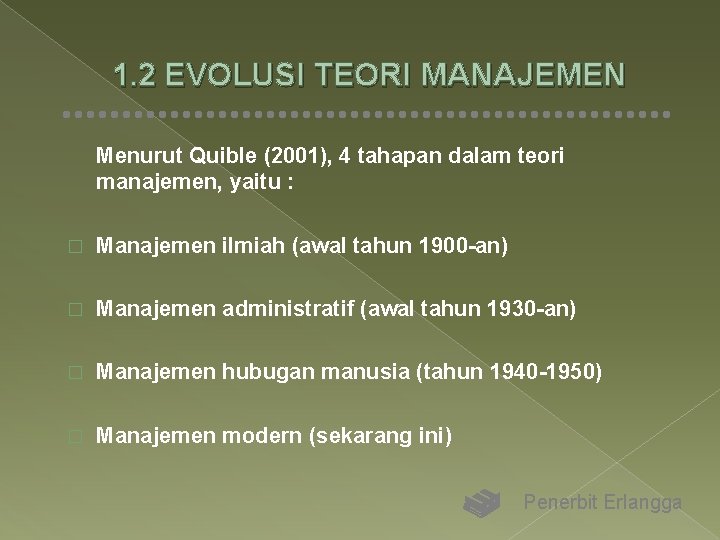 1.2 EVOLUSI TEORI MANAJEMEN

Menurut Quible (2001), 4 tahapan dalam teori manajemen, yaitu :

Manajemen ilmiah (awal tahun 1900-an)

Manajemen administratif (awal tahun 1930-an)

Manajemen hubugan manusia (tahun 1940-1950)

Manajemen modern (sekarang ini)

Penerbit Erlangga